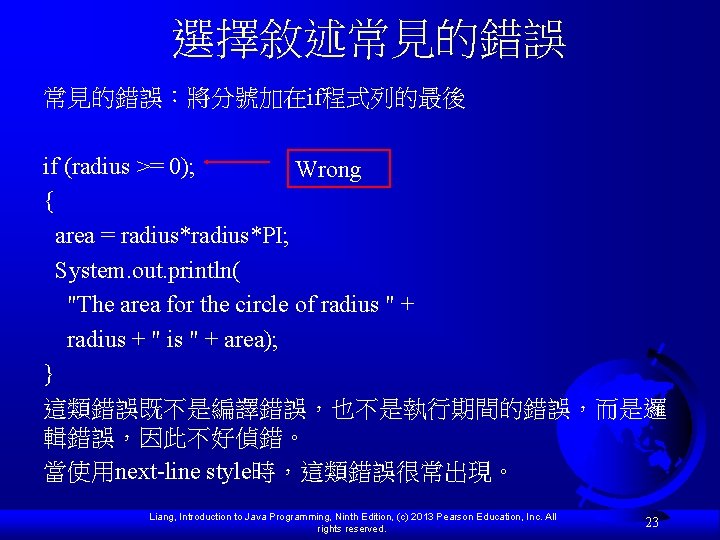 選擇敘述常見的錯誤

常見的錯誤：將分號加在if程式列的最後

if (radius >= 0);

Wrong

{
area = radius*radius*PI;
System.out.println(
"The area for the circle of radius " +
radius + " is " + area);
}

這類錯誤既不是編譯錯誤，也不是執行期間的錯誤，而是邏輯錯誤，因此不好偵錯。

當使用next-line style時，這類錯誤很常出現。

Liang, Introduction to Java Programming, Ninth Edition, (c) 2013 Pearson Education, Inc. All rights reserved.

23